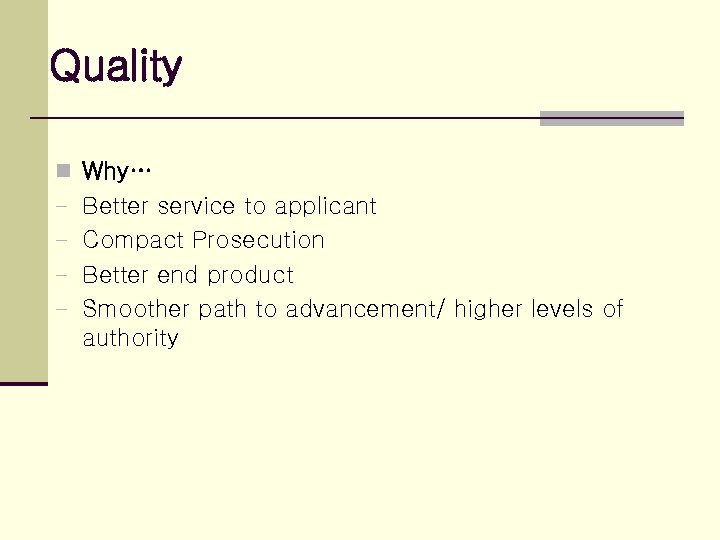 Quality

Why…
– Better service to applicant
– Compact Prosecution
– Better end product
– Smoother path to advancement/ higher levels of authority